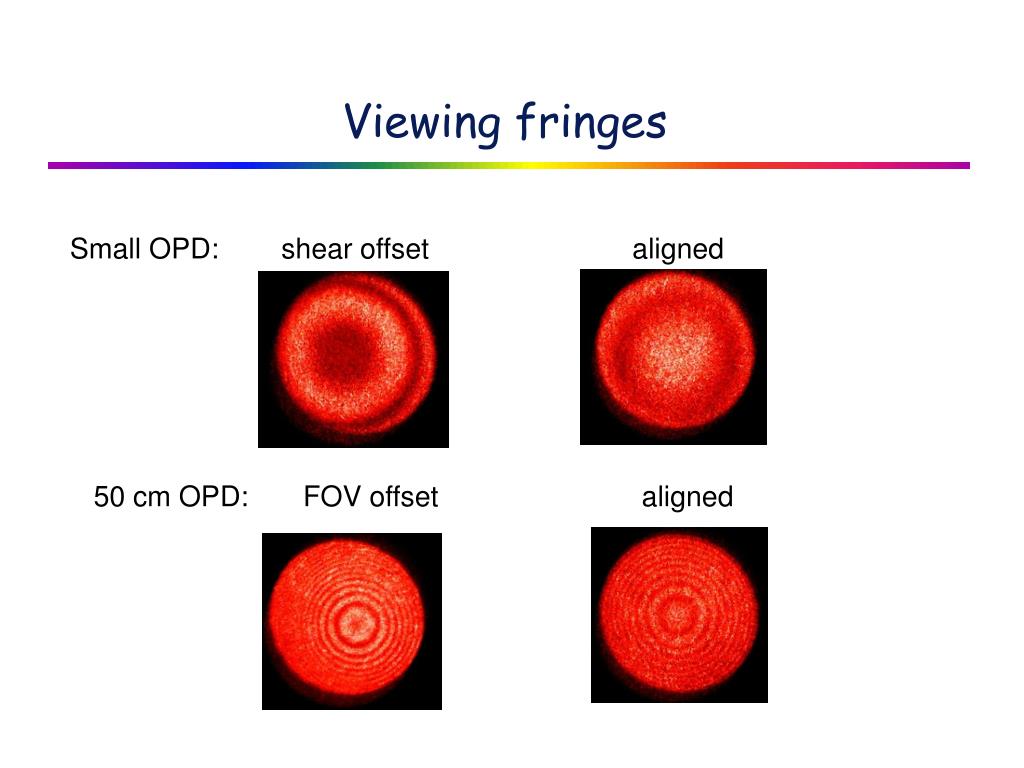 Viewing fringes

Small OPD: shear offset aligned

50 cm OPD: FOV offset aligned